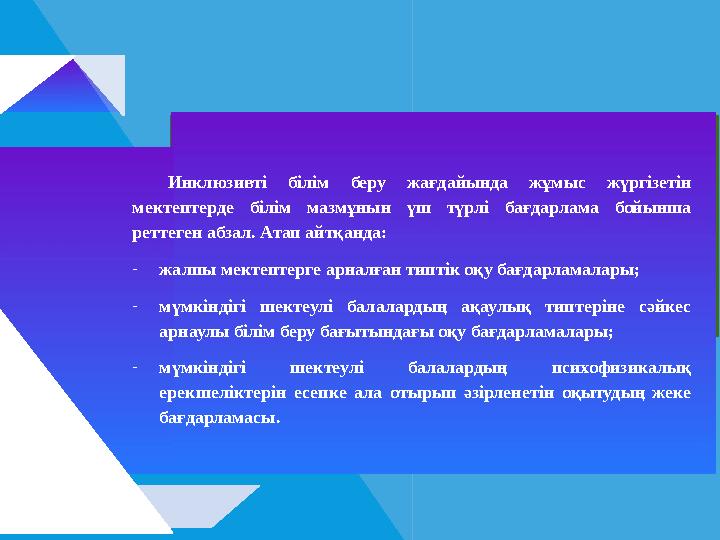 Инклюзивті білім беру жағдайында жұмыс жүргізетін мектептерде білім мазмұнын үш түрлі бағдарлама бойынша реттеген абзал. Атап айтқанда:

- жалпы мектептерге арналған типтік оқу бағдарламалары;

- мүмкіндігі шектеулі балалардың ақаулық типтеріне сәйкес арнаулы білім беру бағытындағы оқу бағдарламалары;

- мүмкіндігі шектеулі балалардың психофизикалық ерекшеліктерін есепке ала отырып әзірленетін оқытудың жеке бағдарламасы.